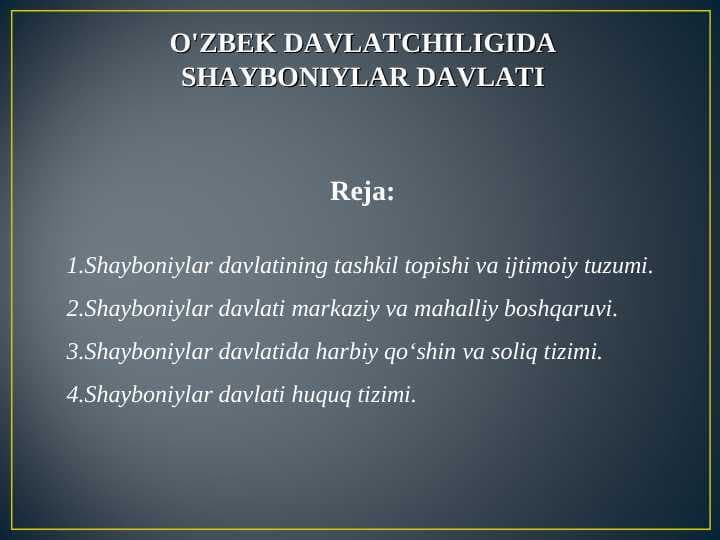 O'ZBEK DAVLATCHILIGIDA SHAYBONIYLAR DAVLATI

Reja:

1.Shayboniylar davlatining tashkil topishi va ijtimoiy tuzumi.

2.Shayboniylar davlati markaziy va mahalliy boshqaruvi.

3.Shayboniylar davlatida harbiy qo‘shin va soliq tizimi.

4.Shayboniylar davlati huquq tizimi.